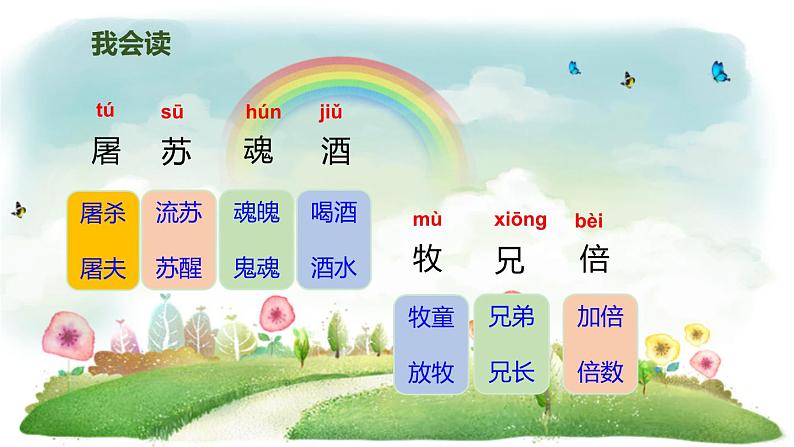 我会读

tú sū hún jiǔ
屠 苏 魂 酒

屠杀 流苏 魂魄 喝酒
屠夫 苏醒 鬼魂 酒水

mù xiōng bèi
牧 兄 倍

牧童 兄弟 加倍
放牧 兄长 倍数